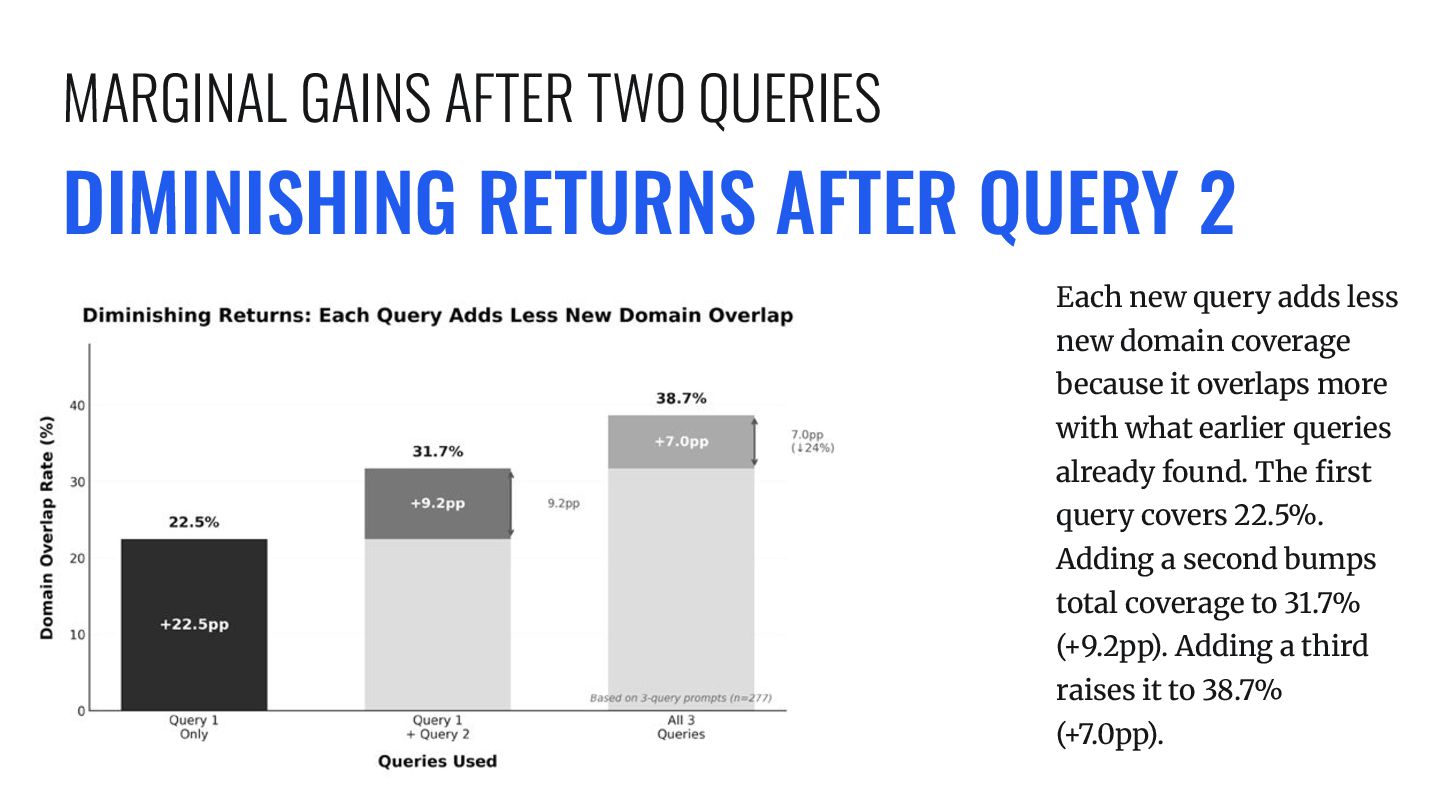 MARGINAL GAINS AFTER TWO QUERIES

DIMINISHING RETURNS AFTER QUERY 2

Diminishing Returns: Each Query Adds Less New Domain Overlap

Domain Overlap Rate (%)

40
30
20
10
0

22.5%
+22.5pp

31.7%
+9.2pp
9.2pp

38.7%
+7.0pp
7.0pp
(↓24%)

Based on 3-query prompts (n=277)

Query 1 Only
Query 1 + Query 2
All 3 Queries

Queries Used

Each new query adds less new domain coverage because it overlaps more with what earlier queries already found. The first query covers 22.5%. Adding a second bumps total coverage to 31.7% (+9.2pp). Adding a third raises it to 38.7% (+7.0pp).